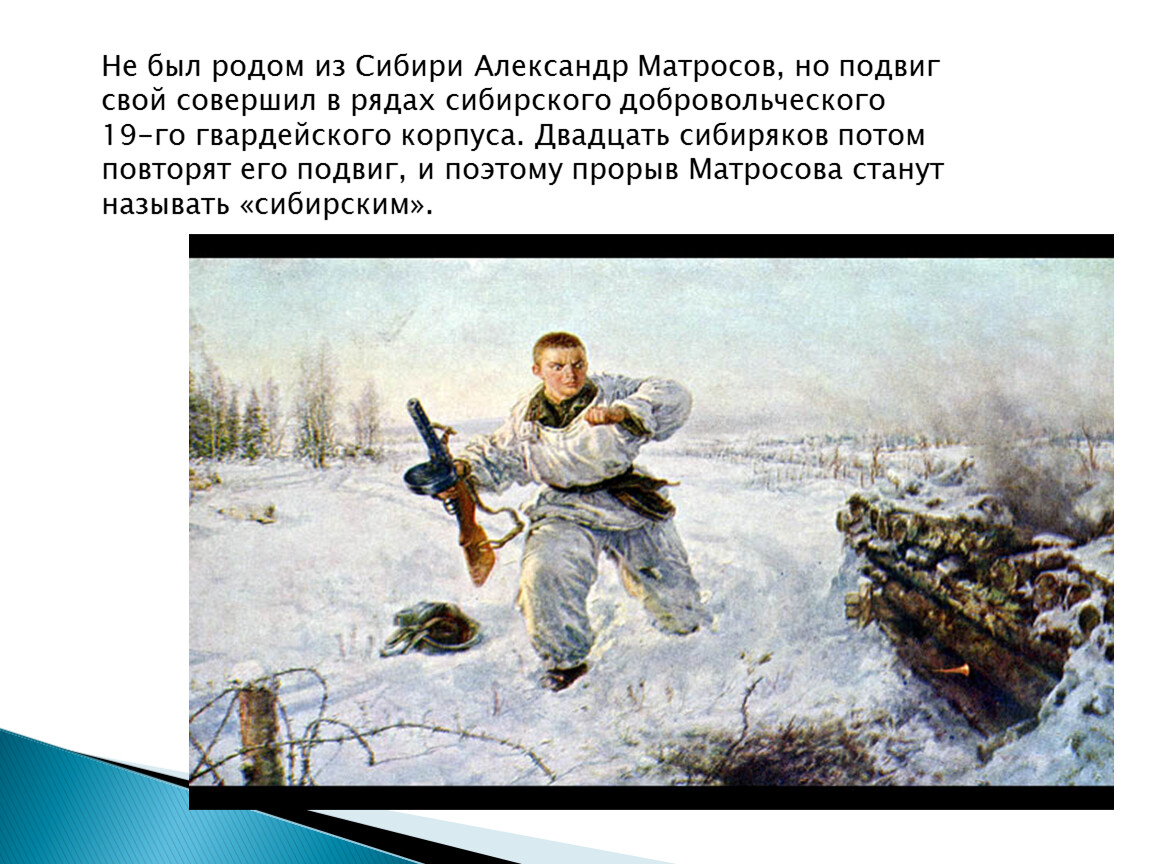 Не был родом из Сибири Александр Матросов, но подвиг свой совершил в рядах сибирского добровольческого 19-го гвардейского корпуса. Двадцать сибиряков потом повторят его подвиг, и поэтому прорыв Матросова станут называть «сибирским».